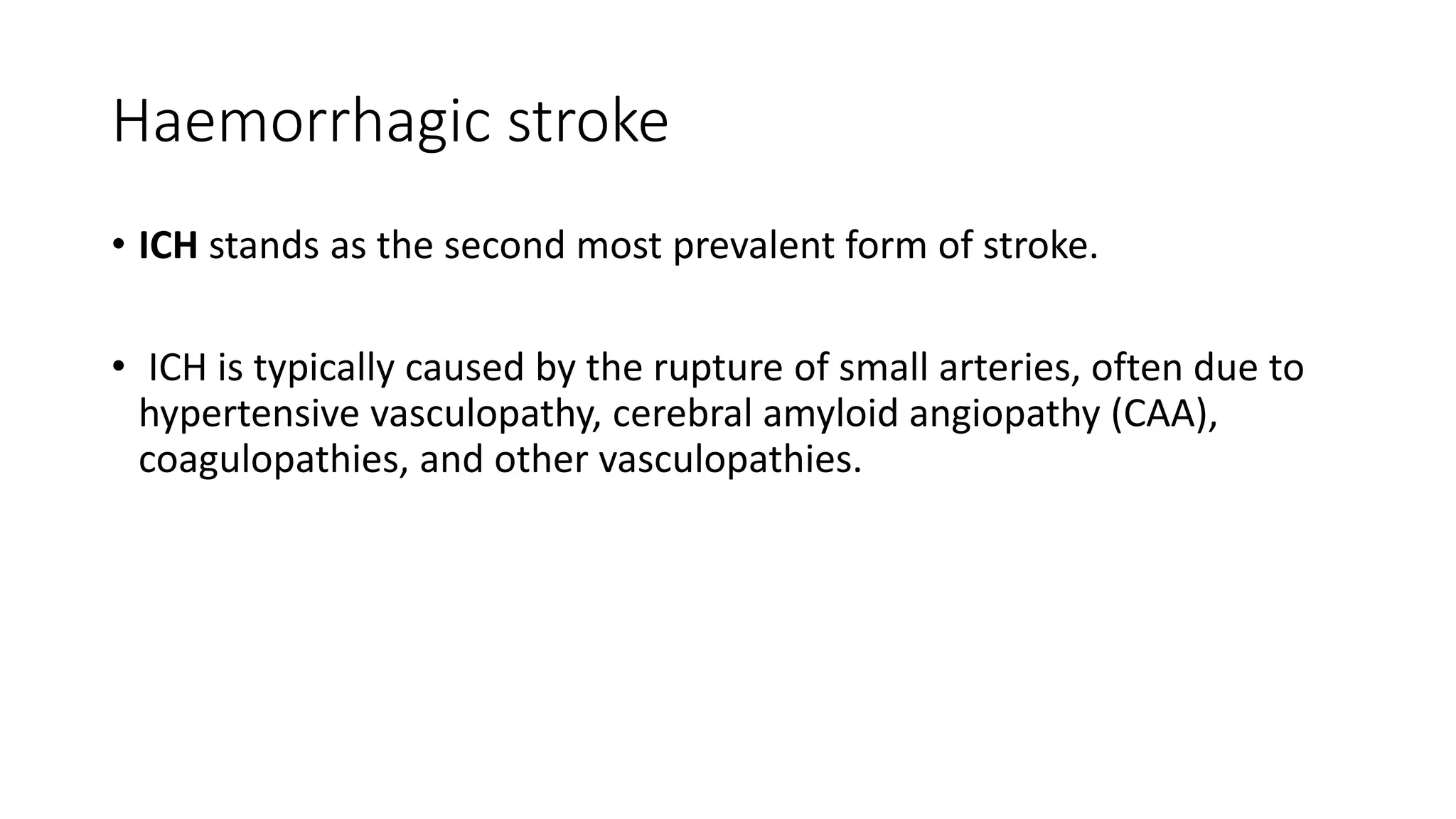 Haemorrhagic stroke

• ICH stands as the second most prevalent form of stroke.

• ICH is typically caused by the rupture of small arteries, often due to hypertensive vasculopathy, cerebral amyloid angiopathy (CAA), coagulopathies, and other vasculopathies.